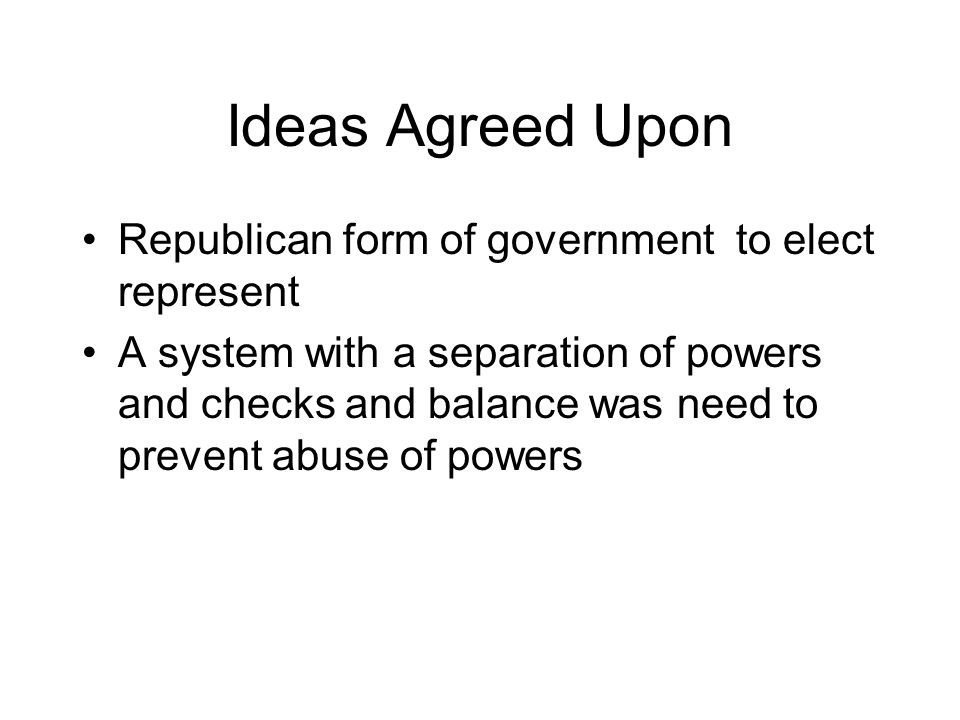 Ideas Agreed Upon

• Republican form of government to elect represent
• A system with a separation of powers and checks and balance was need to prevent abuse of powers